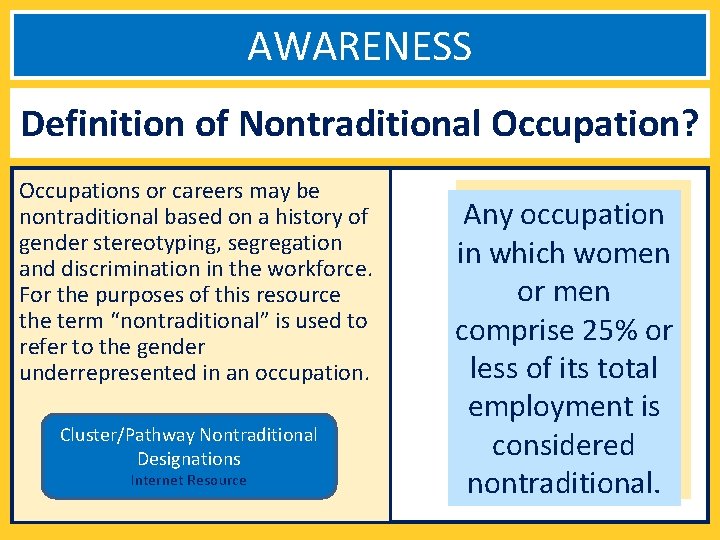 AWARENESS

Definition of Nontraditional Occupation?

Occupations or careers may be nontraditional based on a history of gender stereotyping, segregation and discrimination in the workforce. For the purposes of this resource the term “nontraditional” is used to refer to the gender underrepresented in an occupation.

Cluster/Pathway Nontraditional Designations
Internet Resource

Any occupation in which women or men comprise 25% or less of its total employment is considered nontraditional.